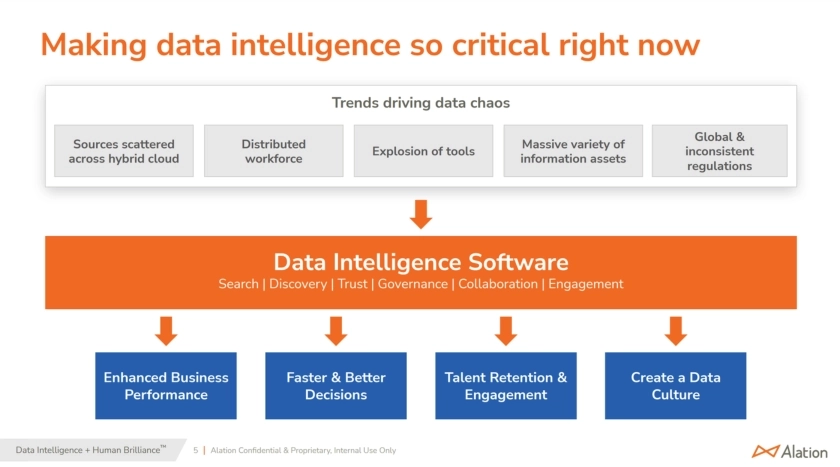 Making data intelligence so critical right now

Trends driving data chaos

Sources scattered across hybrid cloud

Distributed workforce

Explosion of tools

Massive variety of information assets

Global & inconsistent regulations

Data Intelligence Software

Search | Discovery | Trust | Governance | Collaboration | Engagement

Enhanced Business Performance

Faster & Better Decisions

Talent Retention & Engagement

Create a Data Culture

Data Intelligence + Human Brilliance™ 5 | Alation Confidential & Proprietary, Internal Use Only

Alation